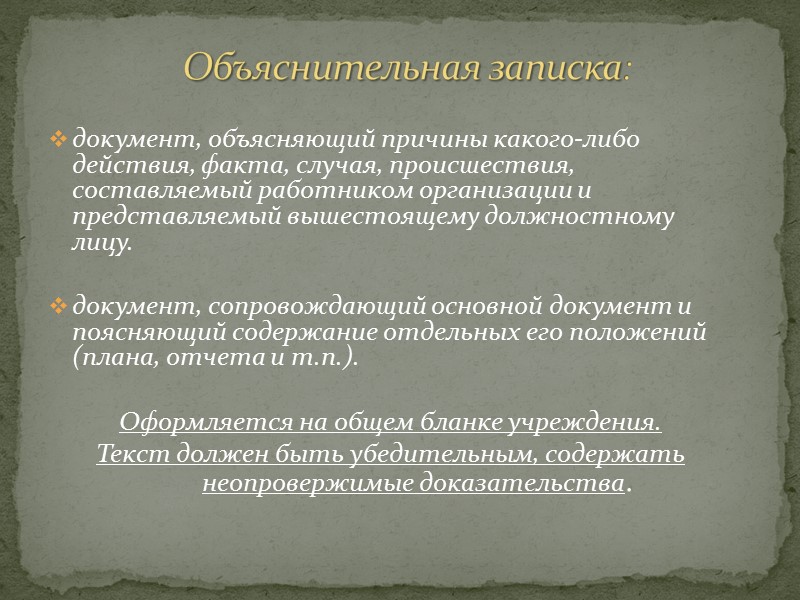 Объяснительная записка:

❖ документ, объясняющий причины какого-либо действия, факта, случая, происшествия, составляемый работником организации и представляемый вышестоящему должностному лицу.

❖ документ, сопровождающий основной документ и поясняющий содержание отдельных его положений (плана, отчета и т.п.).

Оформляется на общем бланке учреждения.
Текст должен быть убедительным, содержать неопровержимые доказательства.